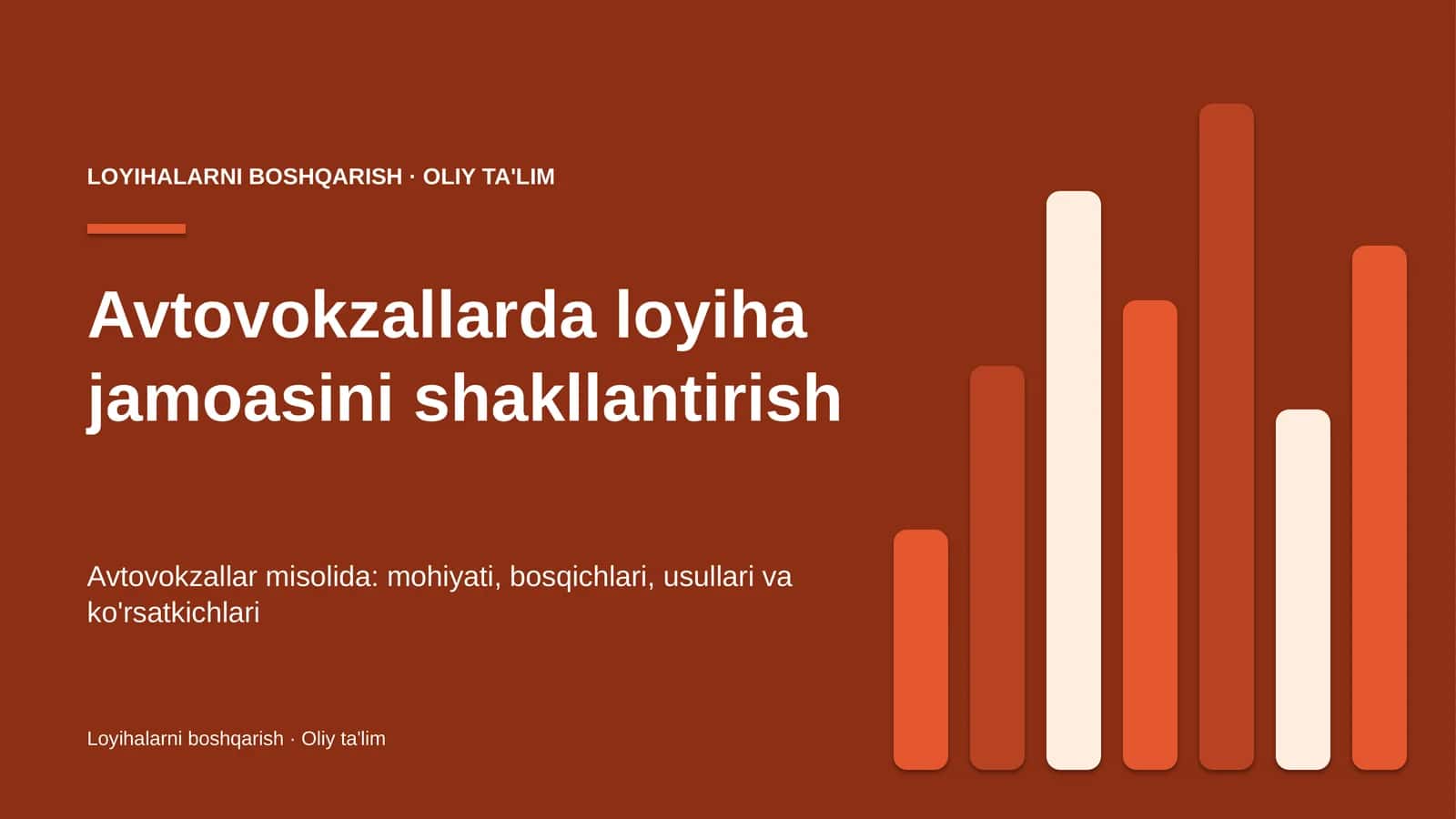 LOYIHALARNI BOSHQARISH · OLIY TA'LIM

Avtovokzallarda loyiha jamoasini shakllantirish

Avtovokzallar misolida: mohiyati, bosqichlari, usullari va ko'rsatkichlari

Loyihalarni boshqarish · Oliy ta'lim